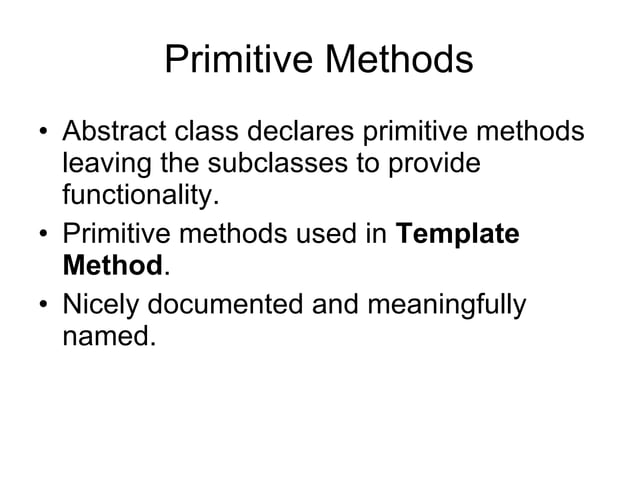 Primitive Methods

• Abstract class declares primitive methods leaving the subclasses to provide functionality.
• Primitive methods used in Template Method.
• Nicely documented and meaningfully named.